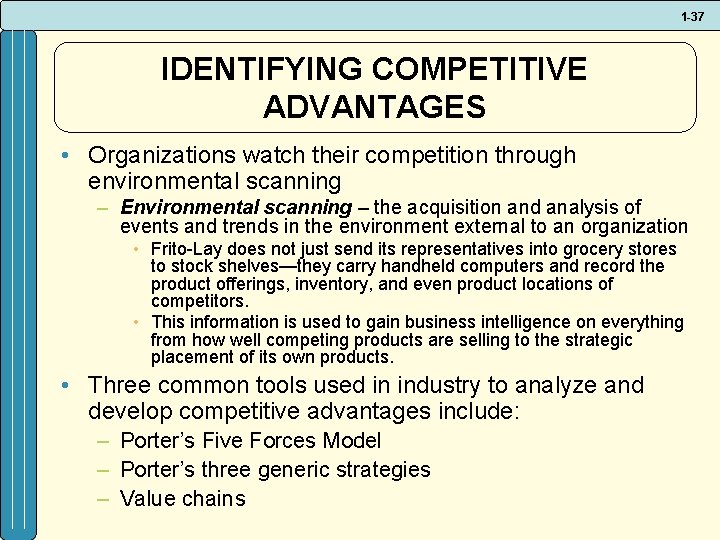 1-37

IDENTIFYING COMPETITIVE ADVANTAGES

• Organizations watch their competition through environmental scanning
– Environmental scanning – the acquisition and analysis of events and trends in the environment external to an organization
• Frito-Lay does not just send its representatives into grocery stores to stock shelves—they carry handheld computers and record the product offerings, inventory, and even product locations of competitors.
• This information is used to gain business intelligence on everything from how well competing products are selling to the strategic placement of its own products.

• Three common tools used in industry to analyze and develop competitive advantages include:
– Porter's Five Forces Model
– Porter's three generic strategies
– Value chains